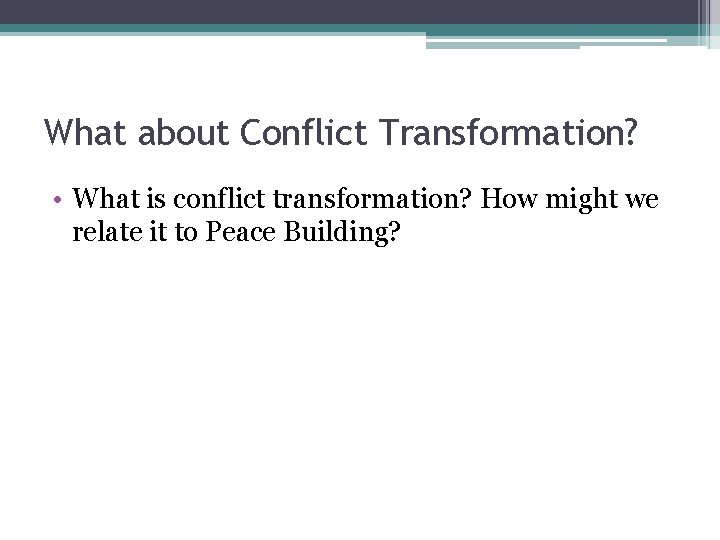 What about Conflict Transformation?

• What is conflict transformation? How might we relate it to Peace Building?